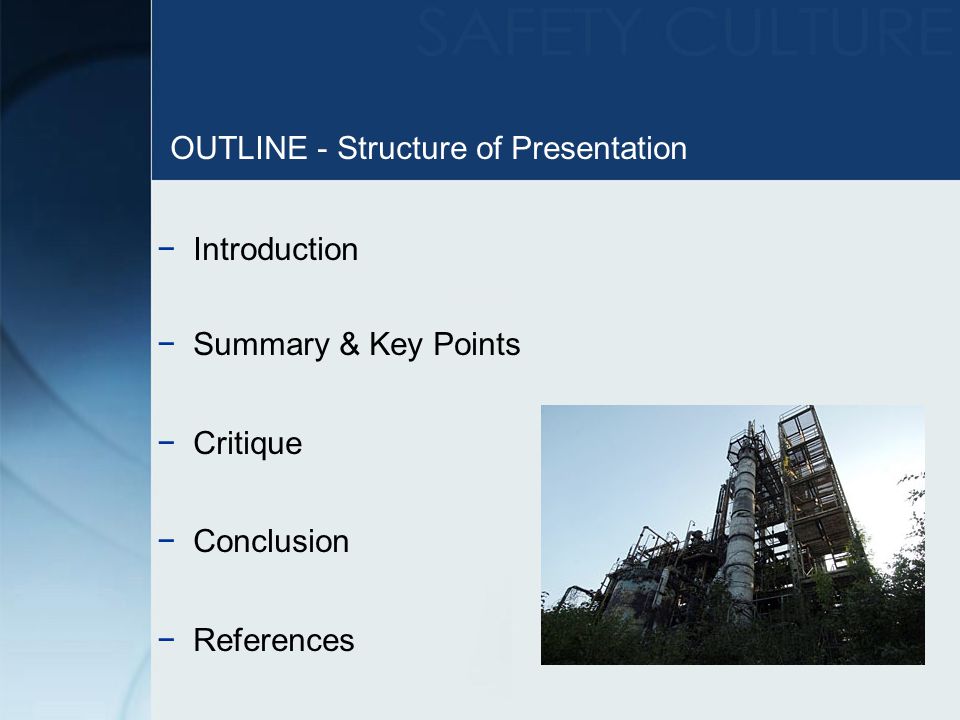 SAFETY CULTURE

OUTLINE - Structure of Presentation

− Introduction

− Summary & Key Points

− Critique

− Conclusion

− References